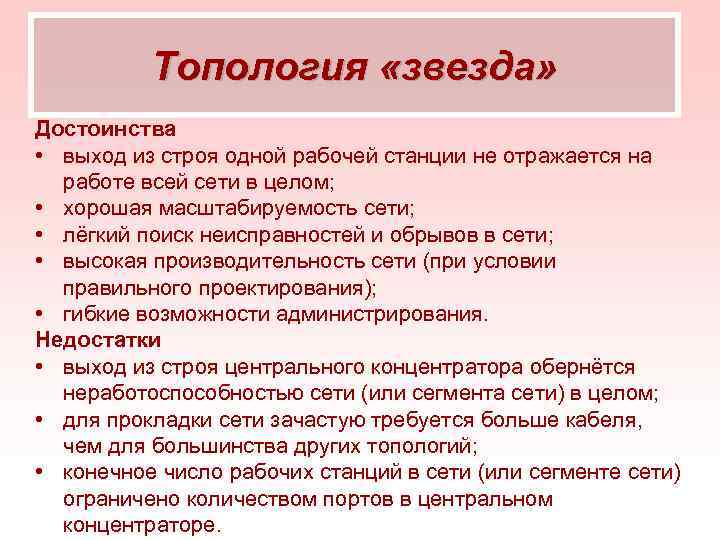 Топология «звезда»

Достоинства
• выход из строя одной рабочей станции не отражается на работе всей сети в целом;
• хорошая масштабируемость сети;
• лёгкий поиск неисправностей и обрывов в сети;
• высокая производительность сети (при условии правильного проектирования);
• гибкие возможности администрирования.

Недостатки
• выход из строя центрального концентратора обернётся неработоспособностью сети (или сегмента сети) в целом;
• для прокладки сети зачастую требуется больше кабеля, чем для большинства других топологий;
• конечное число рабочих станций в сети (или сегменте сети) ограничено количеством портов в центральном концентраторе.